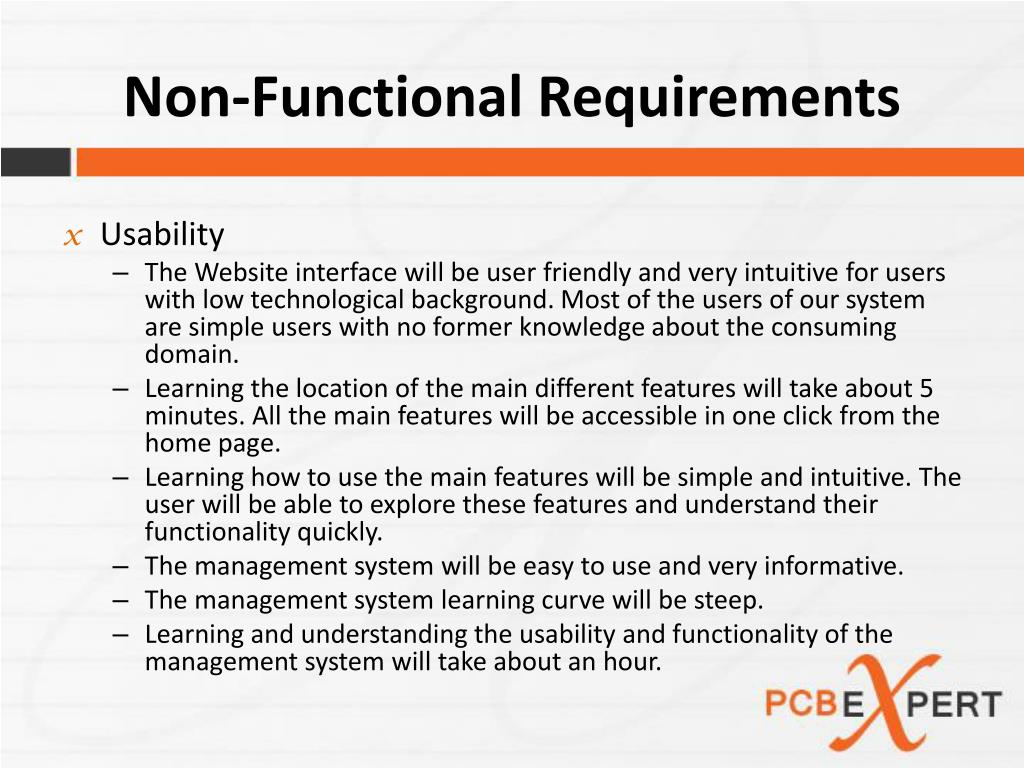 Non-Functional Requirements

Usability

– The Website interface will be user friendly and very intuitive for users with low technological background. Most of the users of our system are simple users with no former knowledge about the consuming domain.
– Learning the location of the main different features will take about 5 minutes. All the main features will be accessible in one click from the home page.
– Learning how to use the main features will be simple and intuitive. The user will be able to explore these features and understand their functionality quickly.
– The management system will be easy to use and very informative.
– The management system learning curve will be steep.
– Learning and understanding the usability and functionality of the management system will take about an hour.

PCBEXPERT